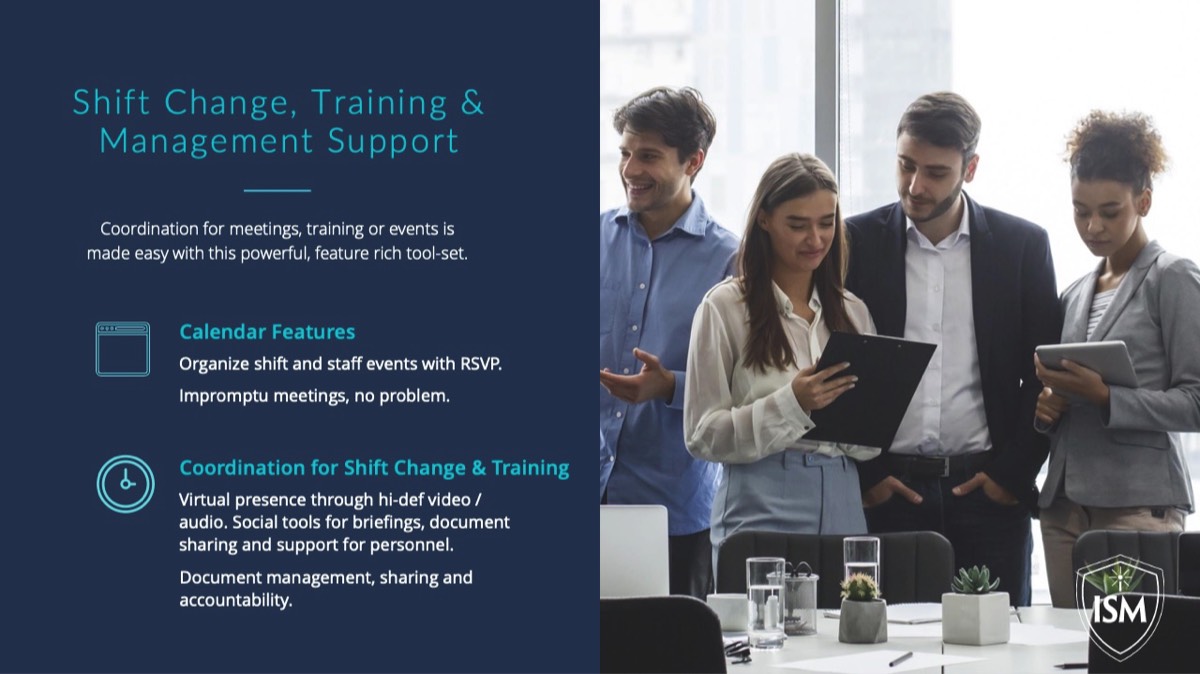 Shift Change, Training & Management Support

Coordination for meetings, training or events is made easy with this powerful, feature rich tool-set.

Calendar Features

Organize shift and staff events with RSVP.

Impromptu meetings, no problem.

Coordination for Shift Change & Training

Virtual presence through hi-def video / audio. Social tools for briefings, document sharing and support for personnel.

Document management, sharing and accountability.

ISM